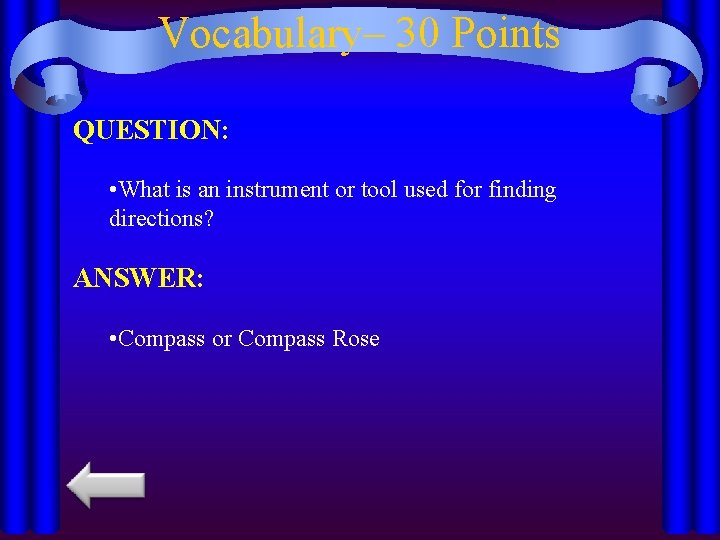 Vocabulary– 30 Points

QUESTION:

•What is an instrument or tool used for finding directions?

ANSWER:

•Compass or Compass Rose